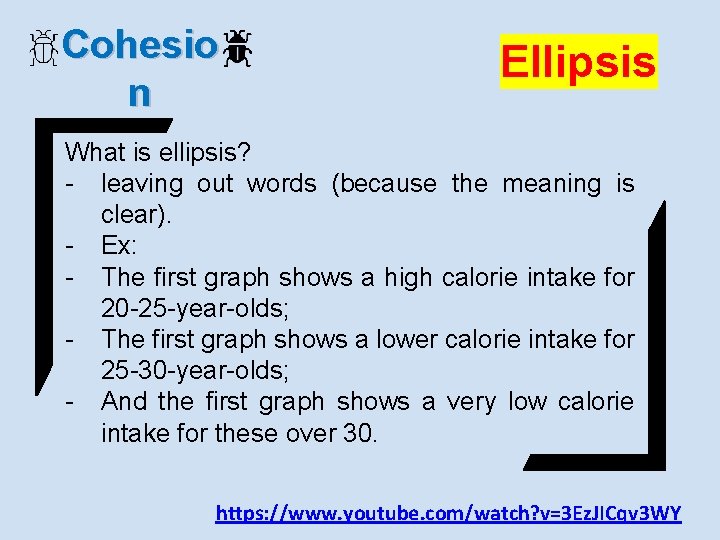 Cohesion

Ellipsis

What is ellipsis?
- leaving out words (because the meaning is clear).
- Ex:
- The first graph shows a high calorie intake for 20-25-year-olds;
- The first graph shows a lower calorie intake for 25-30-year-olds;
- And the first graph shows a very low calorie intake for these over 30.

https://www.youtube.com/watch?v=3EzJICqv3WY